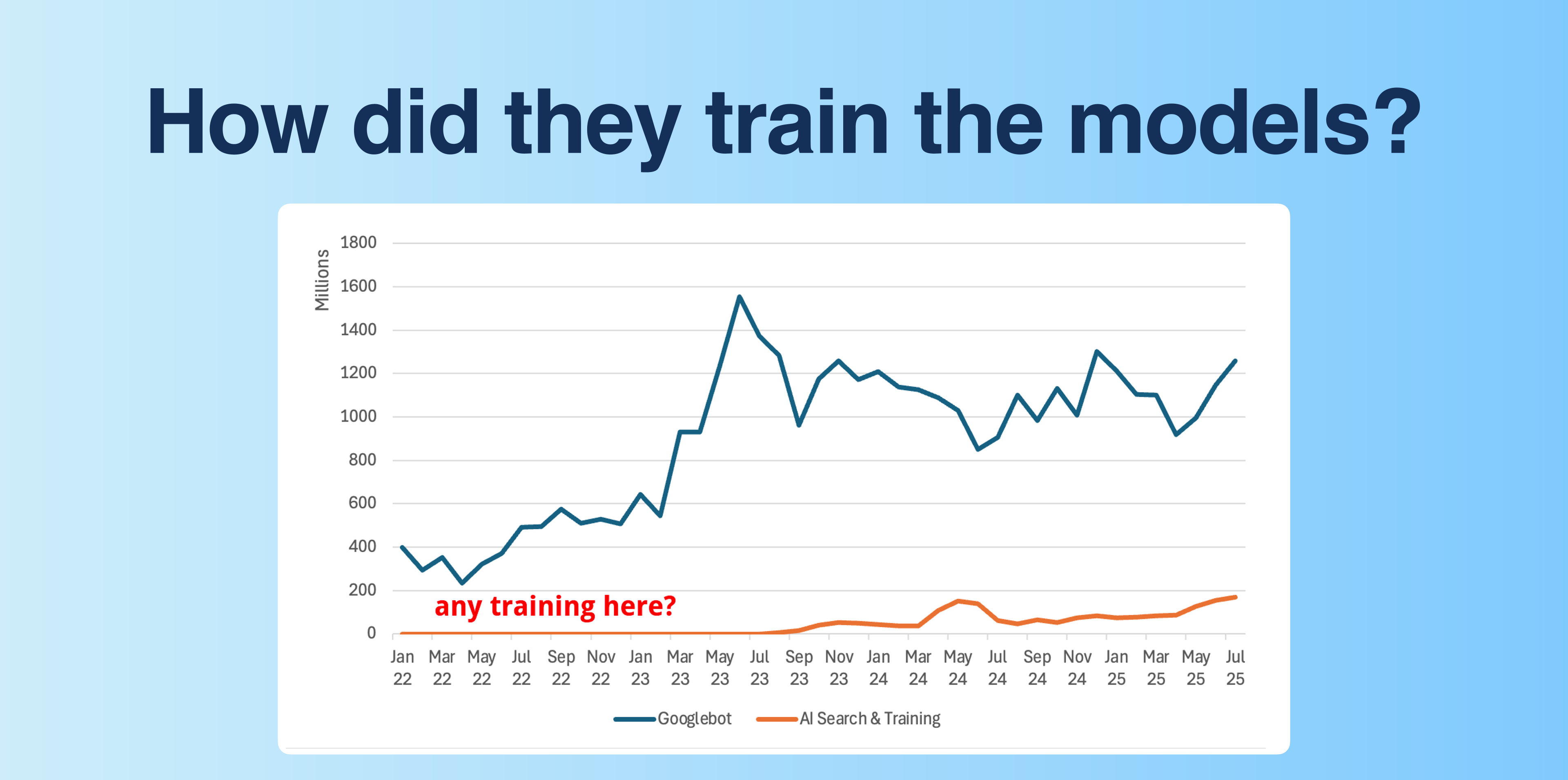 How did they train the models?

Millions

1800
1600
1400
1200
1000
800
600
400
200
0

any training here?

Jan 22
Mar 22
May 22
Jul 22
Sep 22
Nov 22
Jan 23
Mar 23
May 23
Jul 23
Sep 23
Nov 23
Jan 24
Mar 24
May 24
Jul 24
Sep 24
Nov 24
Jan 25
Mar 25
May 25
Jul 25

Googlebot
AI Search & Training